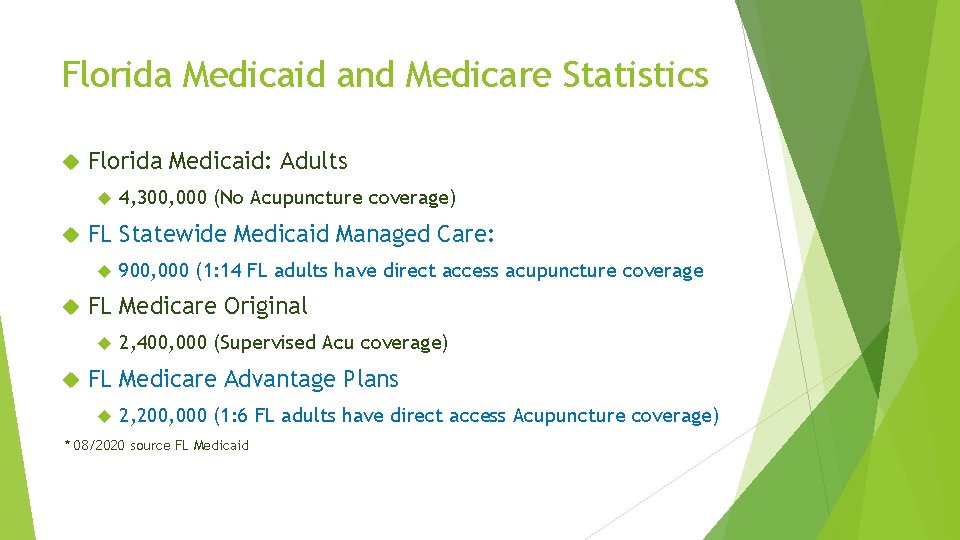 Florida Medicaid and Medicare Statistics

Florida Medicaid: Adults

4,300,000 (No Acupuncture coverage)

FL Statewide Medicaid Managed Care:

900,000 (1:14 FL adults have direct access acupuncture coverage

FL Medicare Original

2,400,000 (Supervised Acu coverage)

FL Medicare Advantage Plans

2,200,000 (1:6 FL adults have direct access Acupuncture coverage)

*08/2020 source FL Medicaid